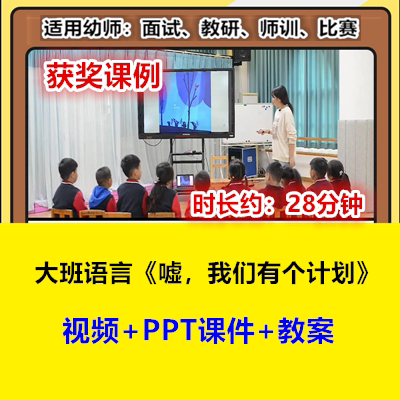 适用幼师：面试、教研、师训、比赛

获奖课例

时长约：28分钟

大班语言《嘘，我们有个计划》

视频+PPT课件+教案